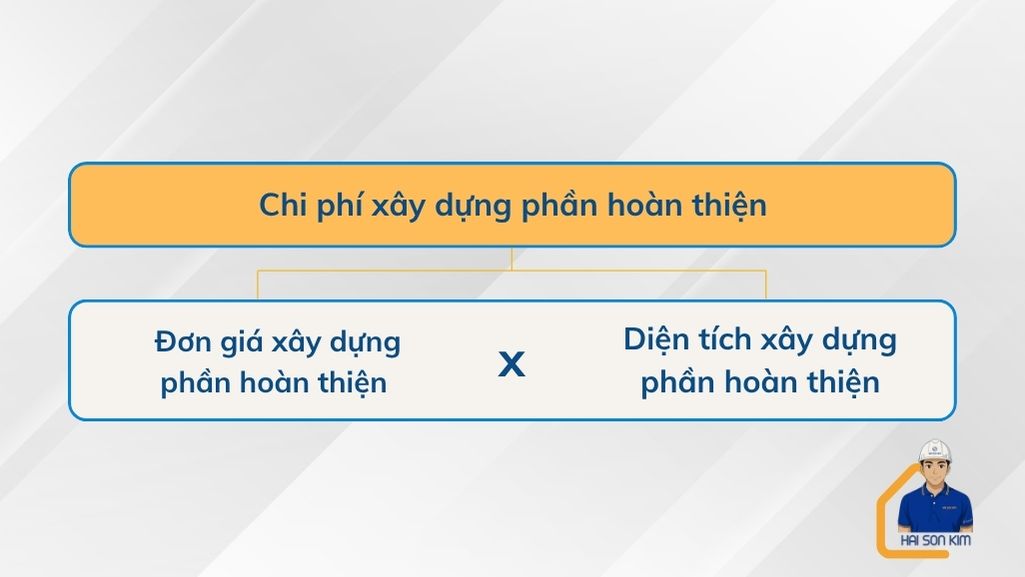 Chi phí xây dựng phần hoàn thiện

Đơn giá xây dựng phần hoàn thiện

x

Diện tích xây dựng phần hoàn thiện

HAI SON KIM